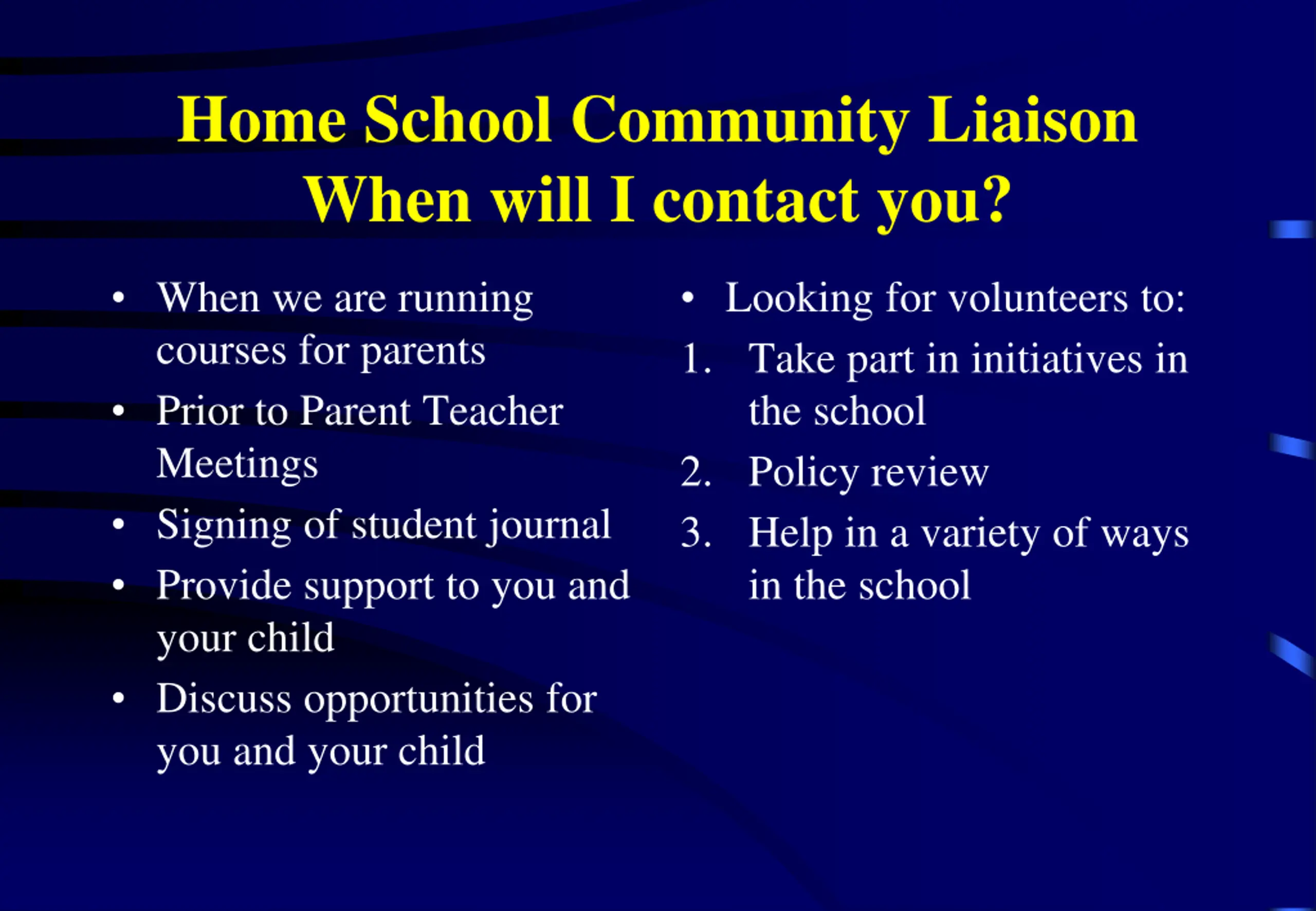 Home School Community Liaison
When will I contact you?

• When we are running courses for parents
• Prior to Parent Teacher Meetings
• Signing of student journal
• Provide support to you and your child
• Discuss opportunities for you and your child

• Looking for volunteers to:
1. Take part in initiatives in the school
2. Policy review
3. Help in a variety of ways in the school